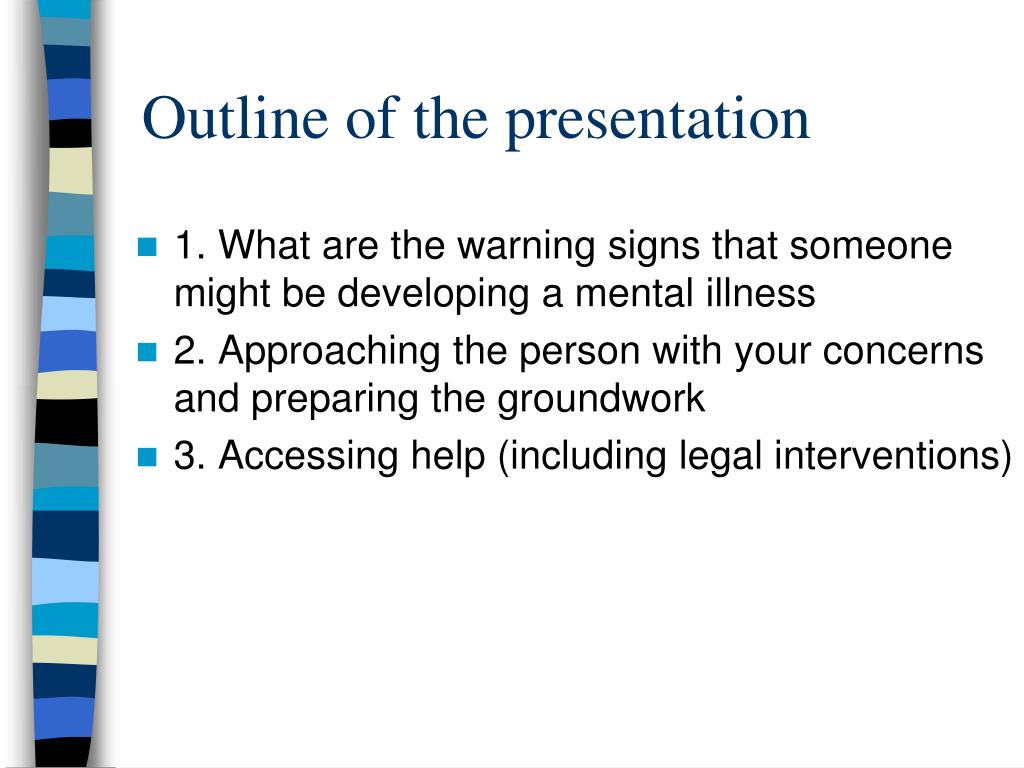 Outline of the presentation

1. What are the warning signs that someone might be developing a mental illness

2. Approaching the person with your concerns and preparing the groundwork

3. Accessing help (including legal interventions)